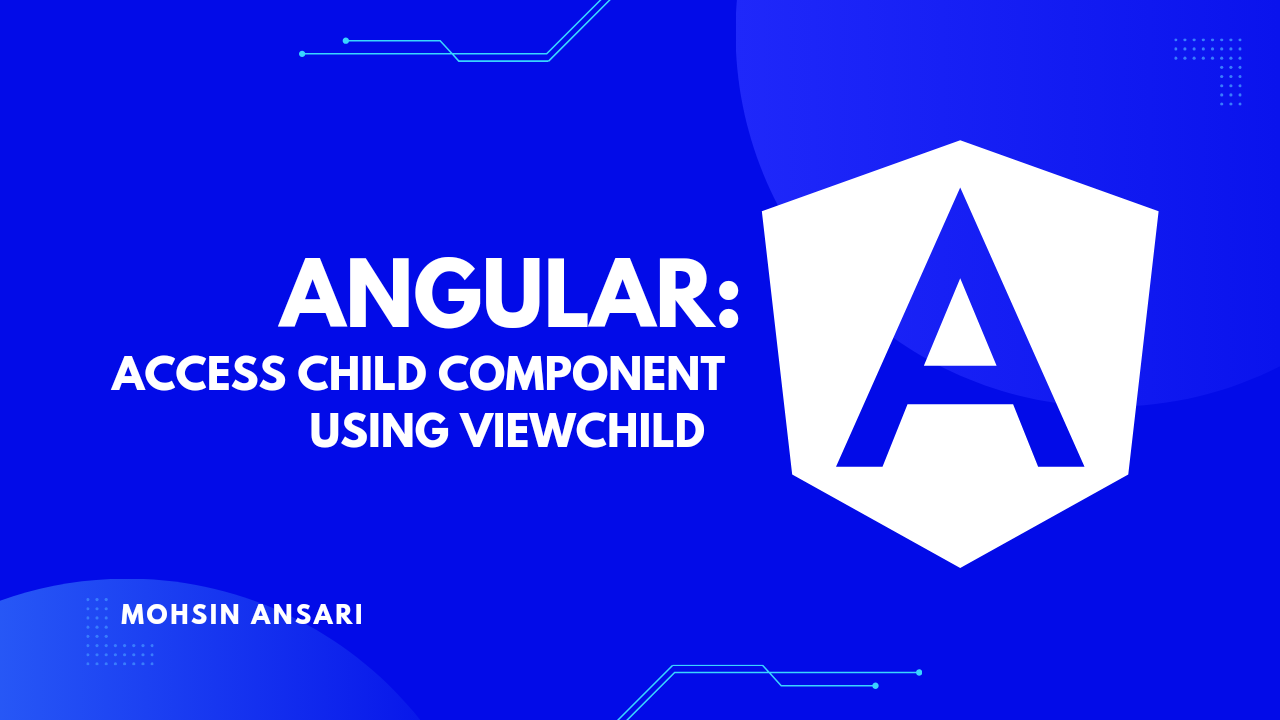 ANGULAR:
ACCESS CHILD COMPONENT USING VIEWCHILD

A

MOHSIN ANSARI